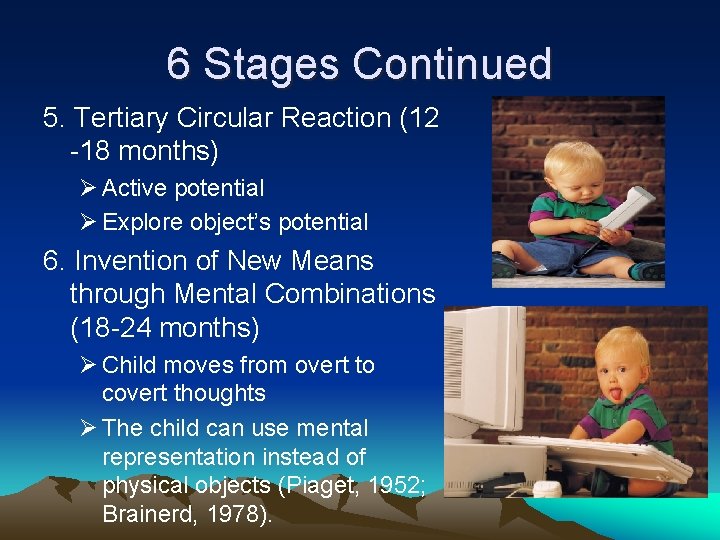 6 Stages Continued

5. Tertiary Circular Reaction (12 -18 months)

➢ Active potential
➢ Explore object's potential

6. Invention of New Means through Mental Combinations (18-24 months)

➢ Child moves from overt to covert thoughts
➢ The child can use mental representation instead of physical objects (Piaget, 1952; Brainerd, 1978).